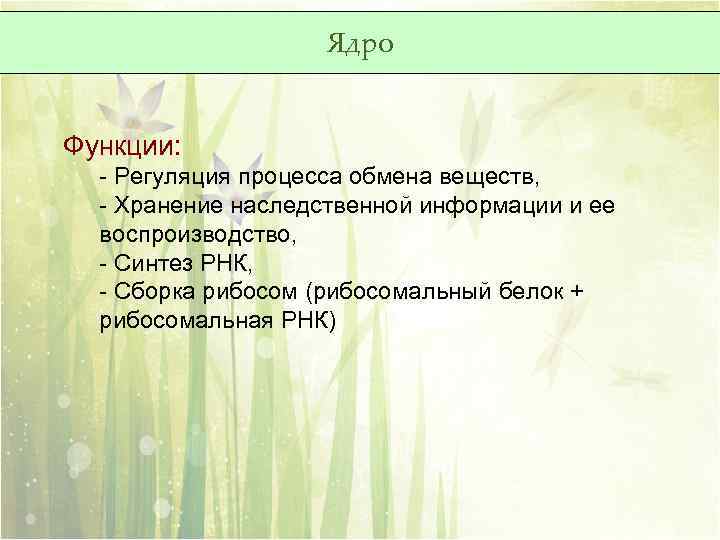 Ядро

Функции:
- Регуляция процесса обмена веществ,
- Хранение наследственной информации и ее воспроизводство,
- Синтез РНК,
- Сборка рибосом (рибосомальный белок + рибосомальная РНК)